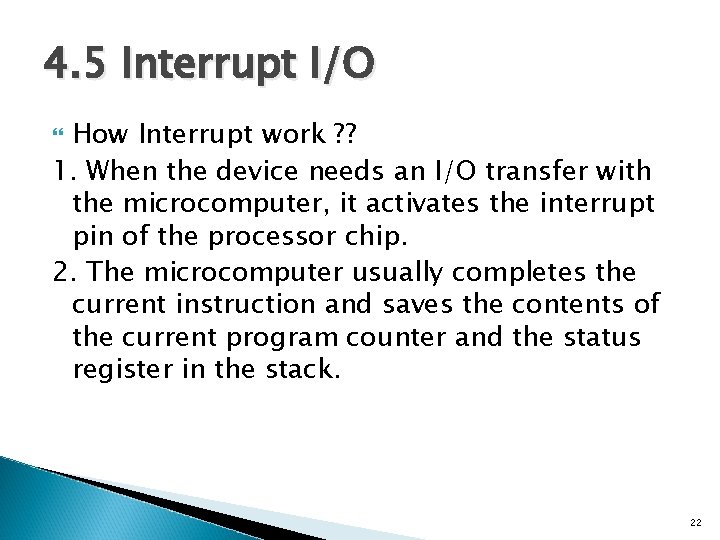 4.5 Interrupt I/O

How Interrupt work ??

1. When the device needs an I/O transfer with the microcomputer, it activates the interrupt pin of the processor chip.

2. The microcomputer usually completes the current instruction and saves the contents of the current program counter and the status register in the stack.

22